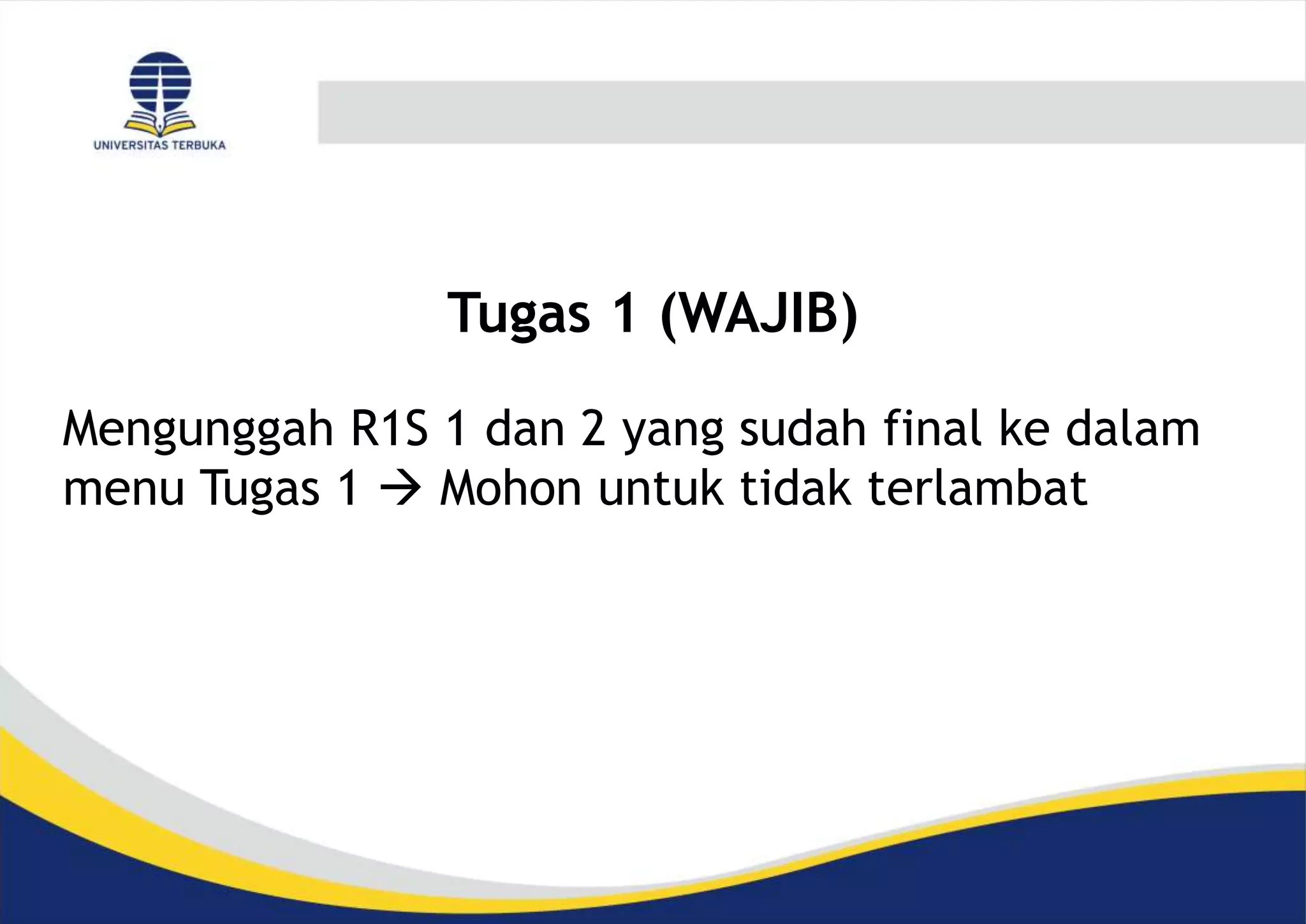 UNIVERSITAS TERBUKA

Tugas 1 (WAJIB)

Mengunggah R1S 1 dan 2 yang sudah final ke dalam menu Tugas 1 → Mohon untuk tidak terlambat